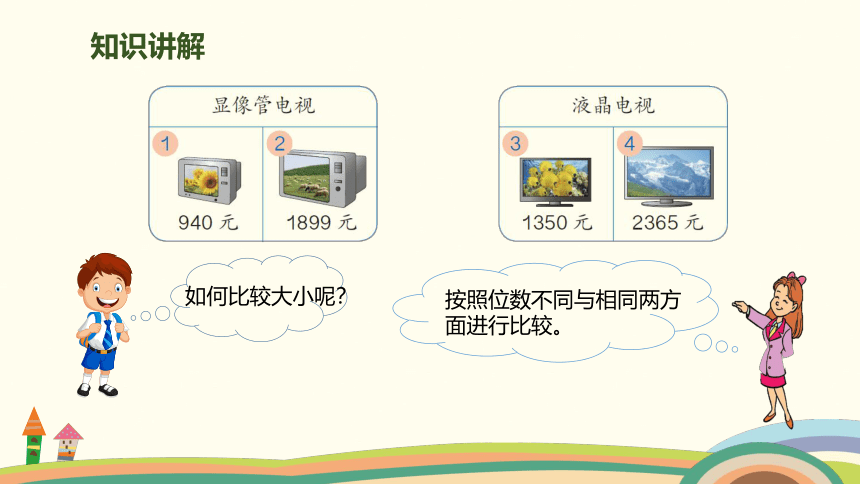 知识讲解

显像管电视

1
940 元

2
1899 元

液晶电视

3
1350 元

4
2365 元

如何比较大小呢?

按照位数不同与相同两方面进行比较。